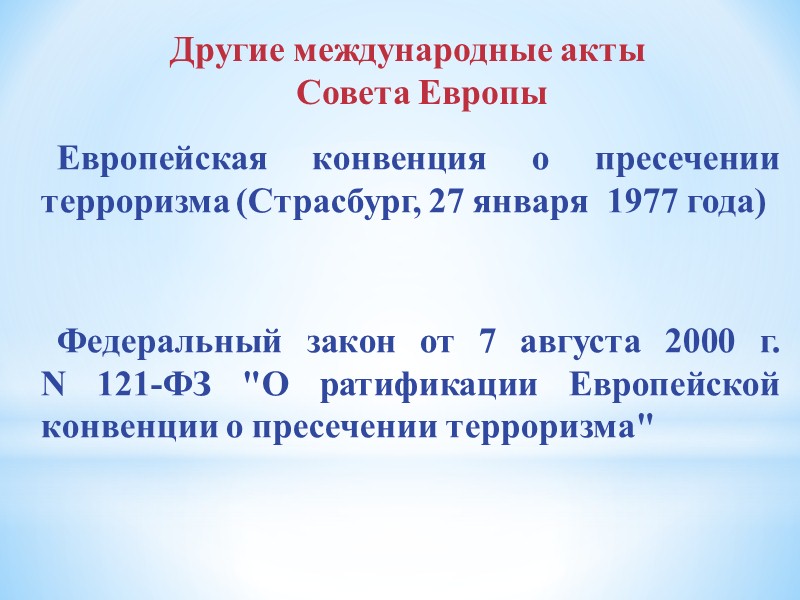 Другие международные акты
Совета Европы

Европейская конвенция о пресечении терроризма (Страсбург, 27 января 1977 года)

Федеральный закон от 7 августа 2000 г. N 121-ФЗ "О ратификации Европейской конвенции о пресечении терроризма"